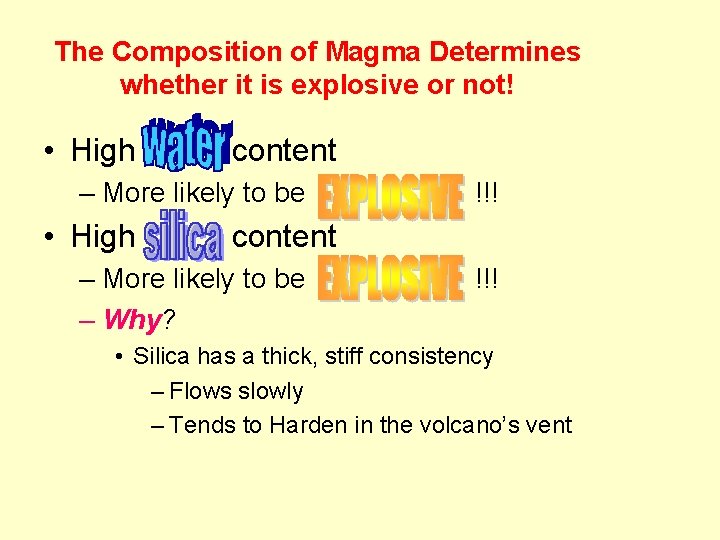 The Composition of Magma Determines whether it is explosive or not!

• High water content
– More likely to be EXPLOSIVE !!!
• High silica content
– More likely to be EXPLOSIVE !!!
– Why?
• Silica has a thick, stiff consistency
– Flows slowly
– Tends to Harden in the volcano's vent